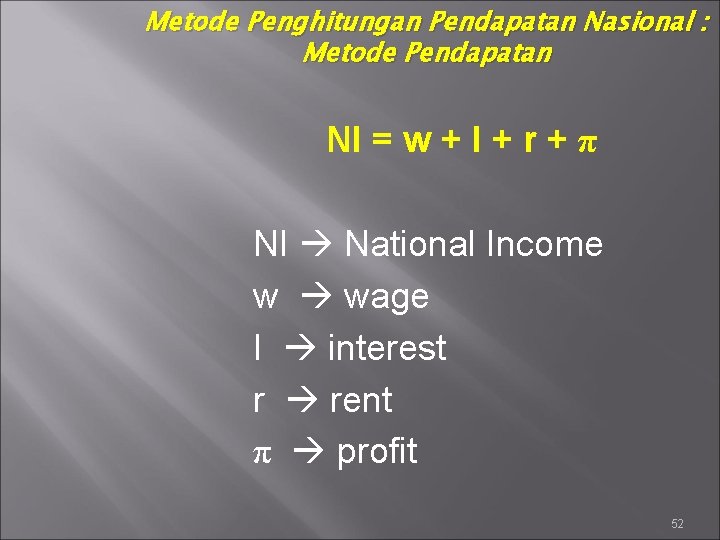 Metode Penghitungan Pendapatan Nasional :
Metode Pendapatan

$NI = w + I + r + \pi$

NI → National Income
w → wage
I → interest
r → rent
$\pi$ → profit

52